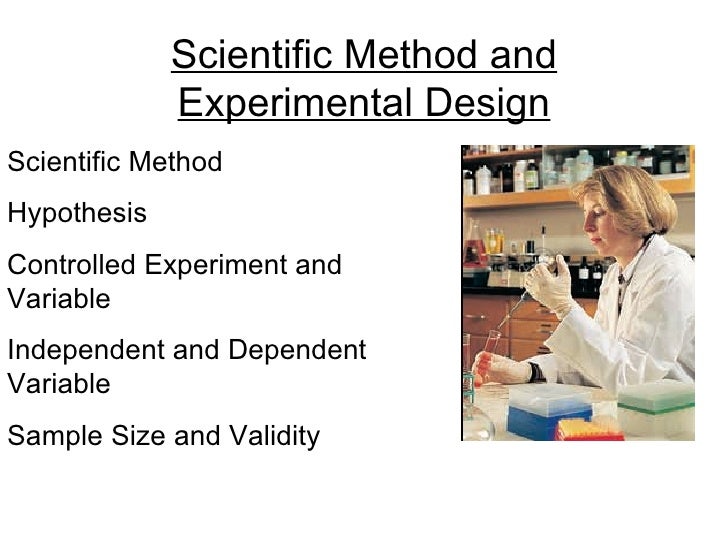 Scientific Method and Experimental Design

Scientific Method

Hypothesis

Controlled Experiment and Variable

Independent and Dependent Variable

Sample Size and Validity